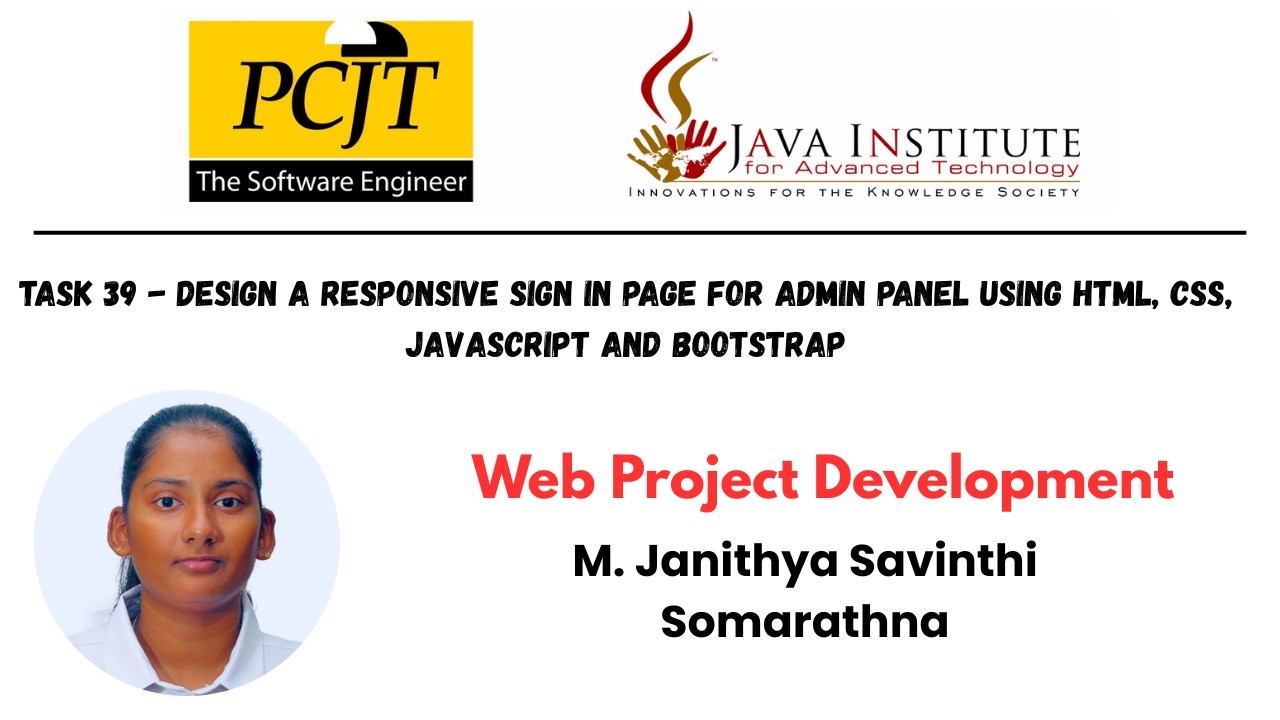 PCJT
The Software Engineer

JAVA INSTITUTE
for Advanced Technology
INNOVATIONS FOR THE KNOWLEDGE SOCIETY

TASK 39 - DESIGN A RESPONSIVE SIGN IN PAGE FOR ADMIN PANEL USING HTML, CSS, JAVASCRIPT AND BOOTSTRAP

Web Project Development

M. Janithya Savinthi Somarathna